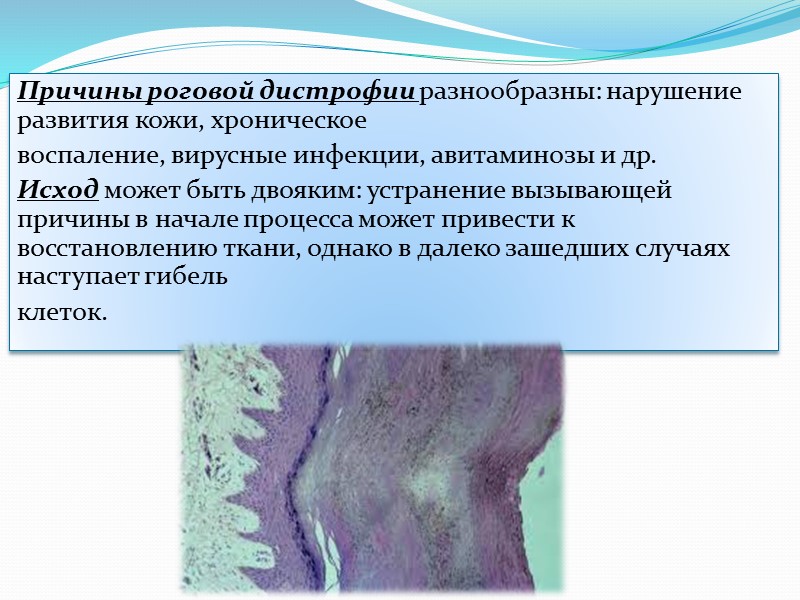 Причины роговой дистрофии разнообразны: нарушение развития кожи, хроническое

воспаление, вирусные инфекции, авитаминозы и др.

Исход может быть двояким: устранение вызывающей причины в начале процесса может привести к восстановлению ткани, однако в далеко зашедших случаях наступает гибель

клеток.